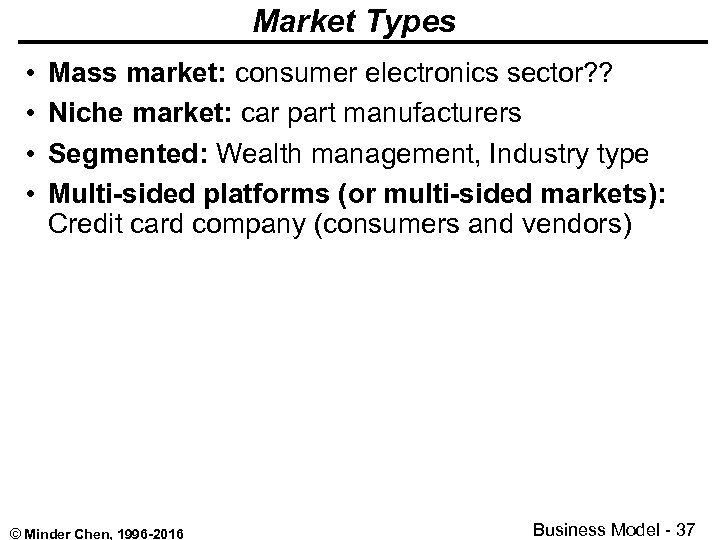 Market Types

• Mass market: consumer electronics sector??
• Niche market: car part manufacturers
• Segmented: Wealth management, Industry type
• Multi-sided platforms (or multi-sided markets): Credit card company (consumers and vendors)

© Minder Chen, 1996-2016

Business Model - 37